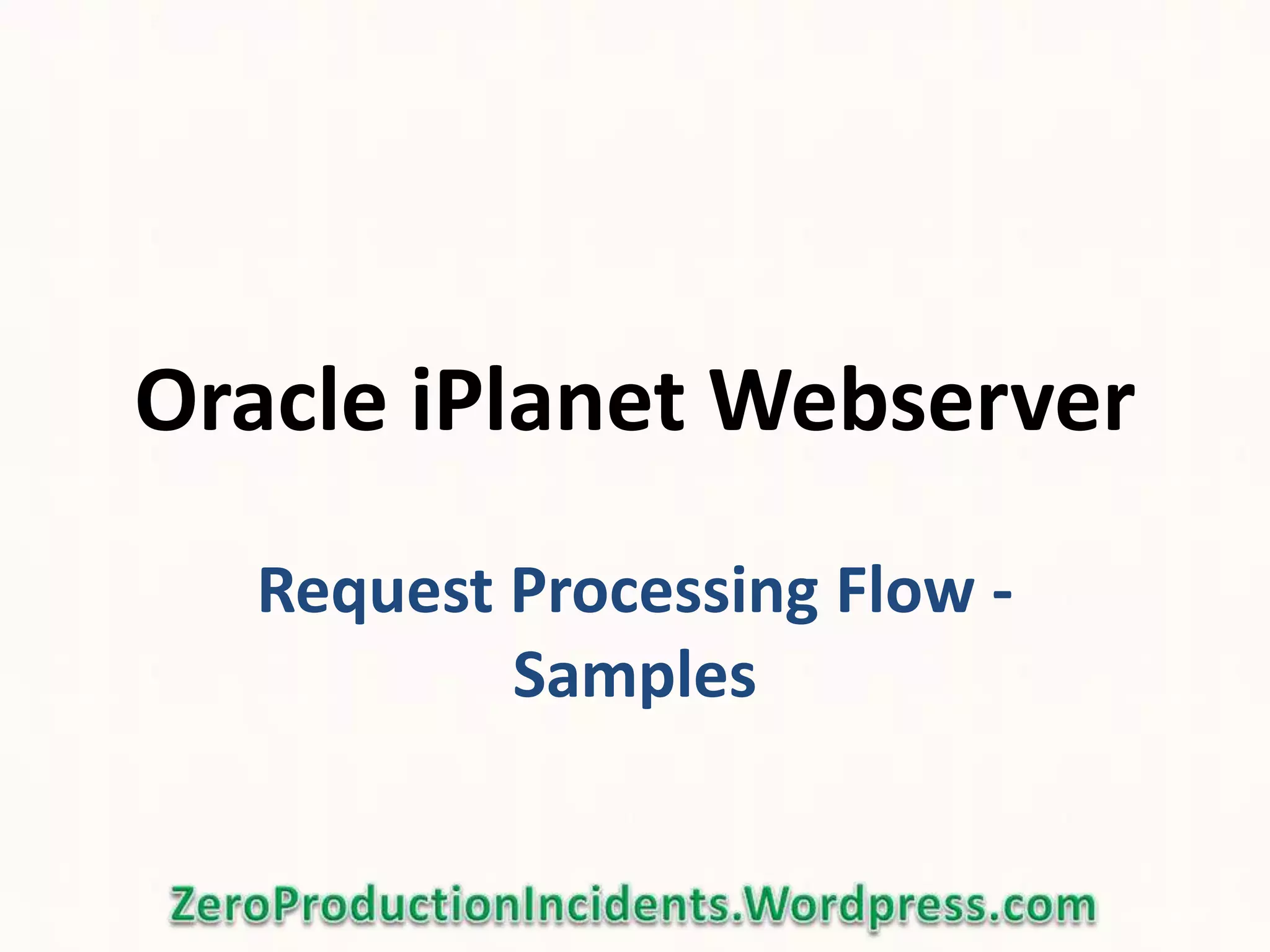 Oracle iPlanet Webserver

Request Processing Flow - Samples

ZeroProductionIncidents.Wordpress.com